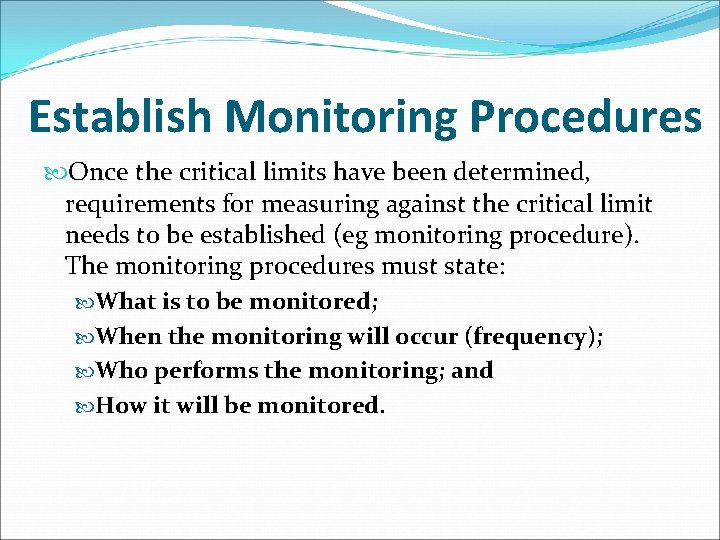 Establish Monitoring Procedures

Once the critical limits have been determined, requirements for measuring against the critical limit needs to be established (eg monitoring procedure). The monitoring procedures must state:

What is to be monitored;

When the monitoring will occur (frequency);

Who performs the monitoring; and

How it will be monitored.